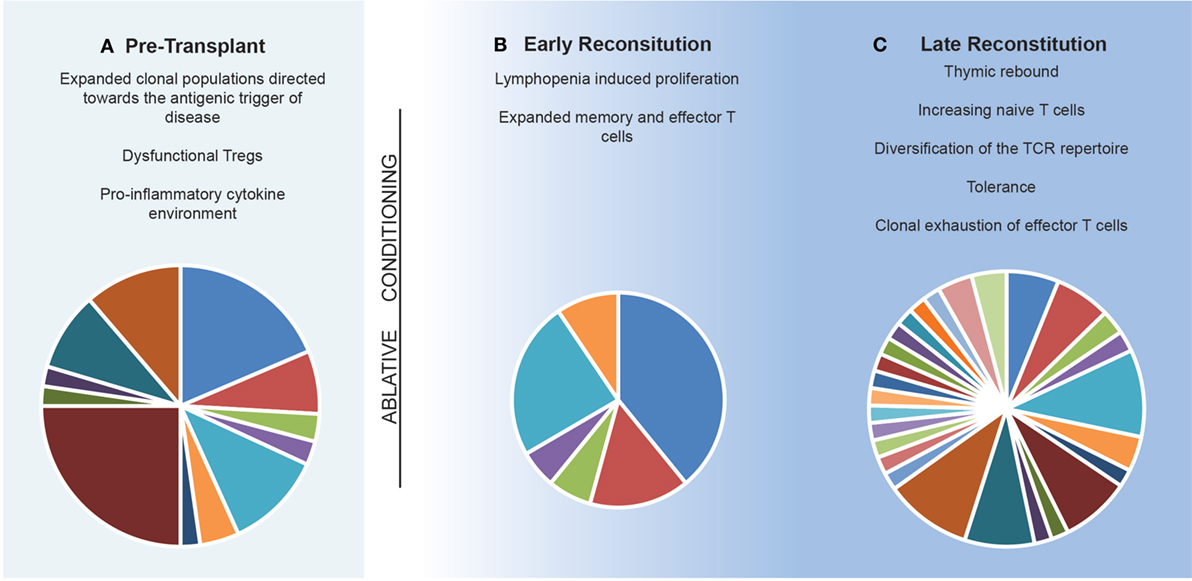 A Pre-Transplant

Expanded clonal populations directed towards the antigenic trigger of disease

Dysfunctional Tregs

Pro-inflammatory cytokine environment

ABLATIVE CONDITIONING

B Early Reconsitution

Lymphopenia induced proliferation

Expanded memory and effector T cells

C Late Reconstitution

Thymic rebound

Increasing naive T cells

Diversification of the TCR repertoire

Tolerance

Clonal exhaustion of effector T cells